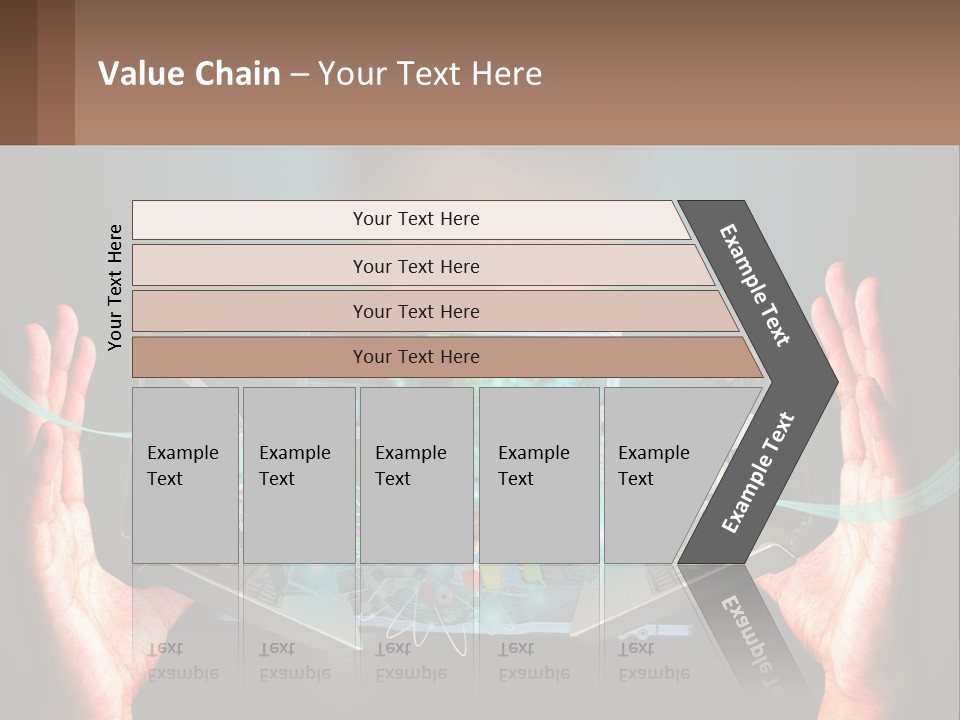 Value Chain – Your Text Here

Your Text Here

Your Text Here

Your Text Here

Your Text Here

Your Text Here

Example Text

Example Text

Example Text

Example Text

Example Text

Example Text

Example Text